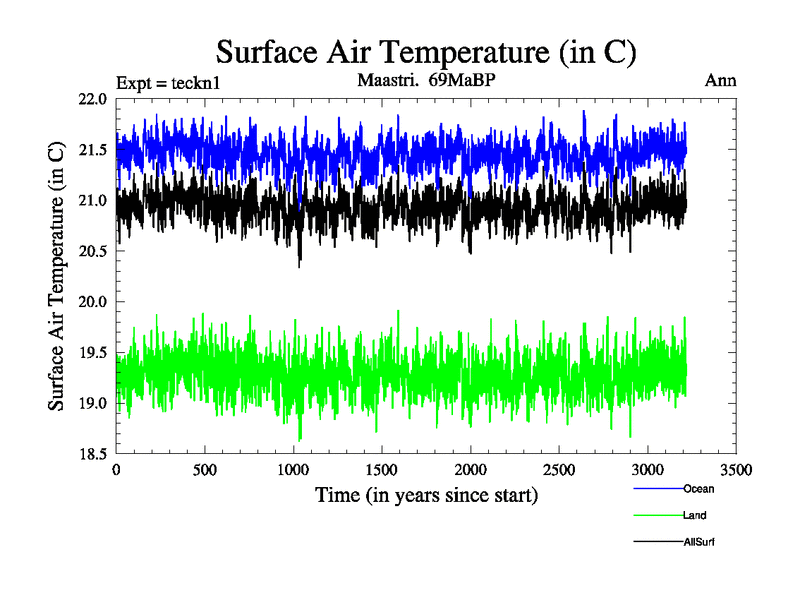 Surface Air Temperature (in C)

Expt = teckn1

Maastri. 69MaBP

Ann

Surface Air Temperature (in C)

22.0
21.5
21.0
20.5
20.0
19.5
19.0
18.5

0
500
1000
1500
2000
2500
3000
3500

Time (in years since start)

Ocean
Land
AllSurf